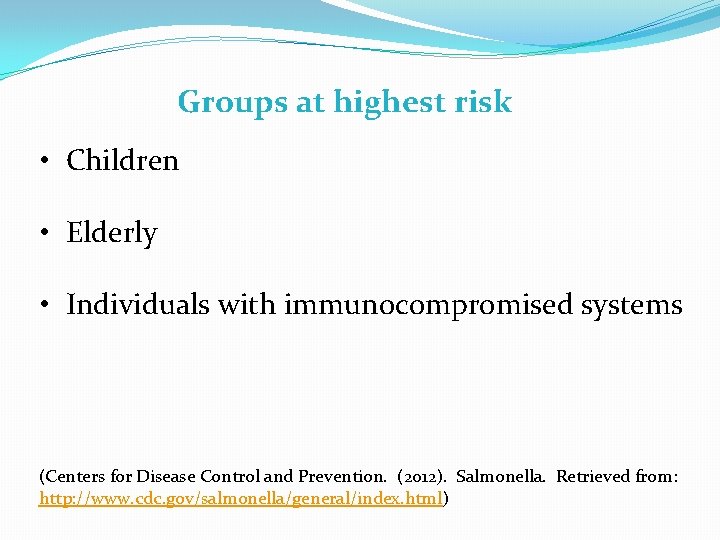 Groups at highest risk

• Children

• Elderly

• Individuals with immunocompromised systems

(Centers for Disease Control and Prevention. (2012). Salmonella. Retrieved from: http://www.cdc.gov/salmonella/general/index.html)